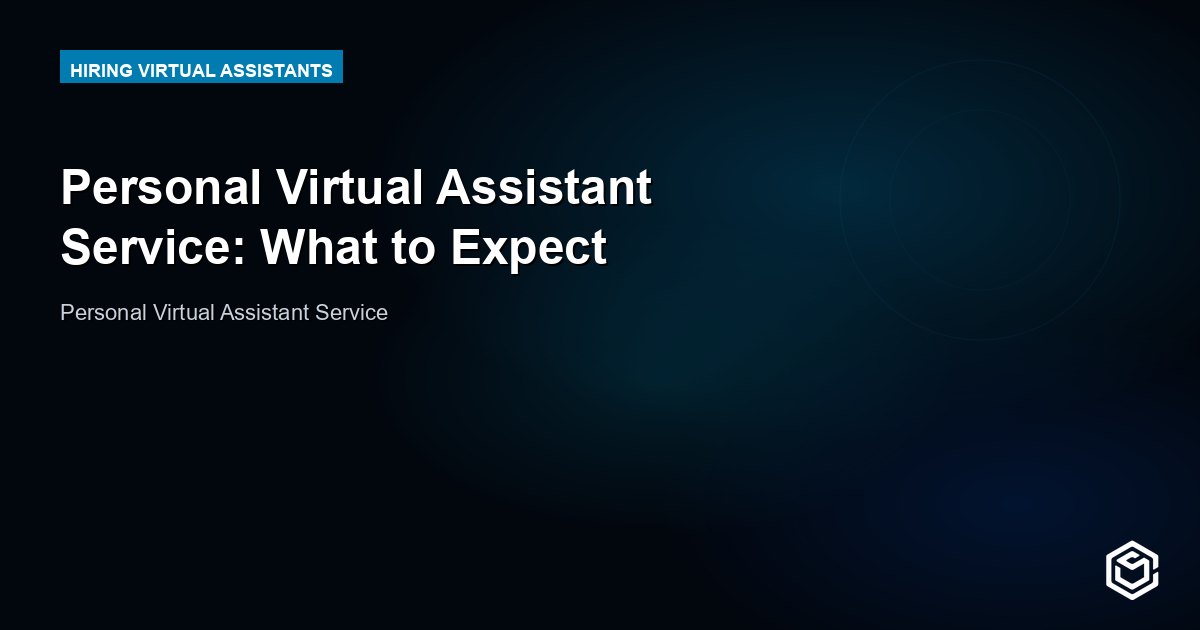 HIRING VIRTUAL ASSISTANTS

Personal Virtual Assistant Service: What to Expect

Personal Virtual Assistant Service